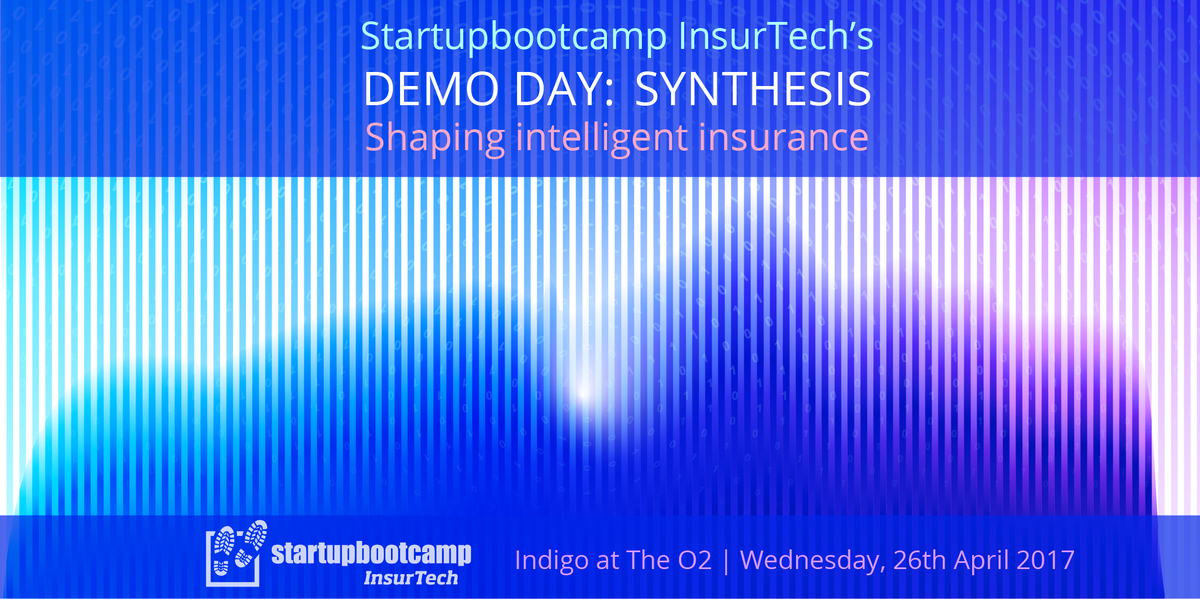 Startupbootcamp InsurTech's
DEMO DAY: SYNTHESIS
Shaping intelligent insurance

startupbootcamp
InsurTech

Indigo at The O2 | Wednesday, 26th April 2017